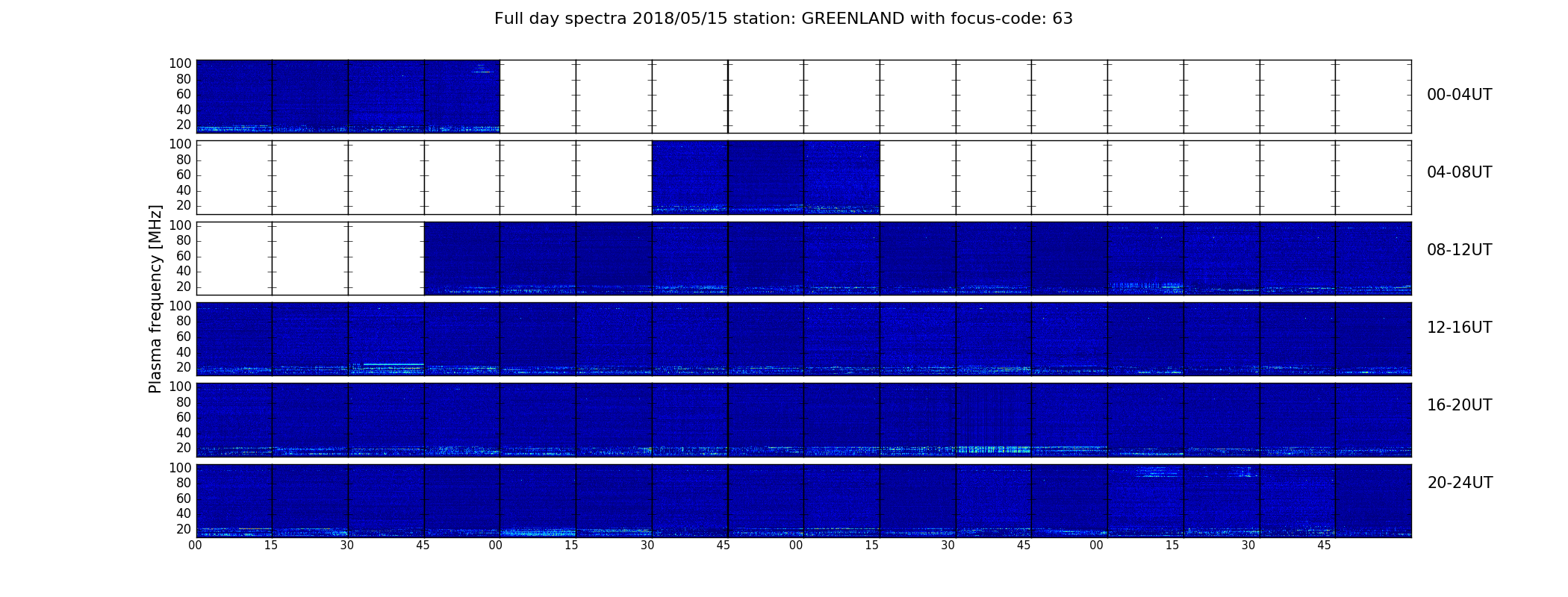 Full day spectra 2018/05/15 station: GREENLAND with focus-code: 63

Plasma frequency [MHz]

100
80
60
40
20

00-04UT

100
80
60
40
20

04-08UT

100
80
60
40
20

08-12UT

100
80
60
40
20

12-16UT

100
80
60
40
20

16-20UT

100
80
60
40
20

20-24UT

00 15 30 45 00 15 30 45 00 15 30 45 00 15 30 45